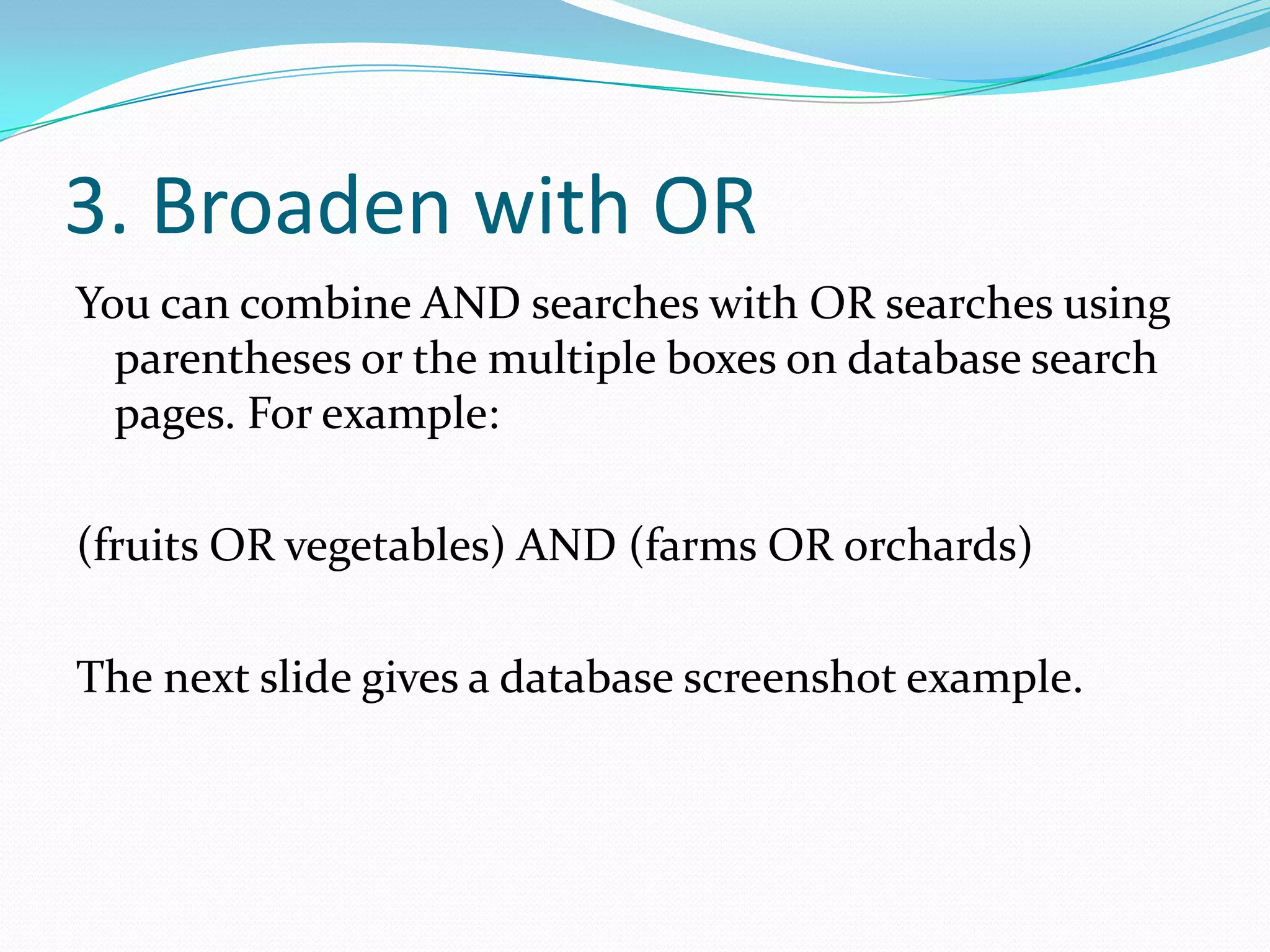 3. Broaden with OR

You can combine AND searches with OR searches using parentheses or the multiple boxes on database search pages. For example:

(fruits OR vegetables) AND (farms OR orchards)

The next slide gives a database screenshot example.